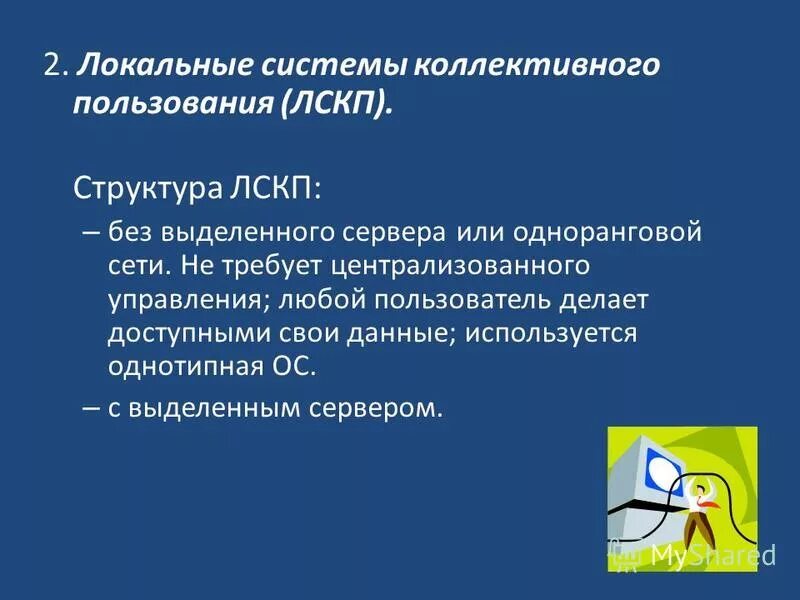 2. Локальные системы коллективного пользования (ЛСКП).

Структура ЛСКП:

– без выделенного сервера или одноранговой сети. Не требует централизованного управления; любой пользователь делает доступными свои данные; используется однотипная ОС.

– с выделенным сервером.

MyShared